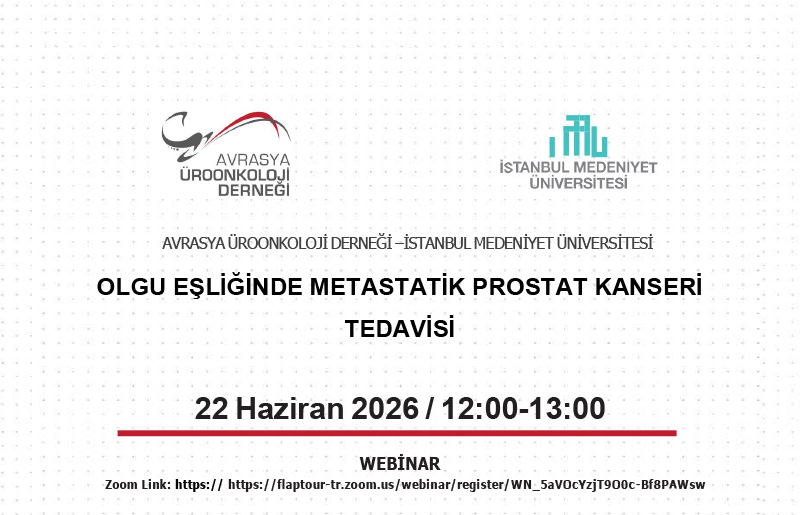 AVRASYA ÜROONKOLOJİ DERNEĞİ

İSTANBUL MEDENİYET ÜNİVERSİTESİ

AVRASYA ÜROONKOLOJİ DERNEĞİ –İSTANBUL MEDENİYET ÜNİVERSİTESİ

OLGU EŞLİĞİNDE METASTATİK PROSTAT KANSERİ TEDAVİSİ

22 Haziran 2026 / 12:00-13:00

WEBİNAR

Zoom Link: https:// https://flaptour-tr.zoom.us/webinar/register/WN_5aVOcYzjT9O0c-Bf8PAWsw